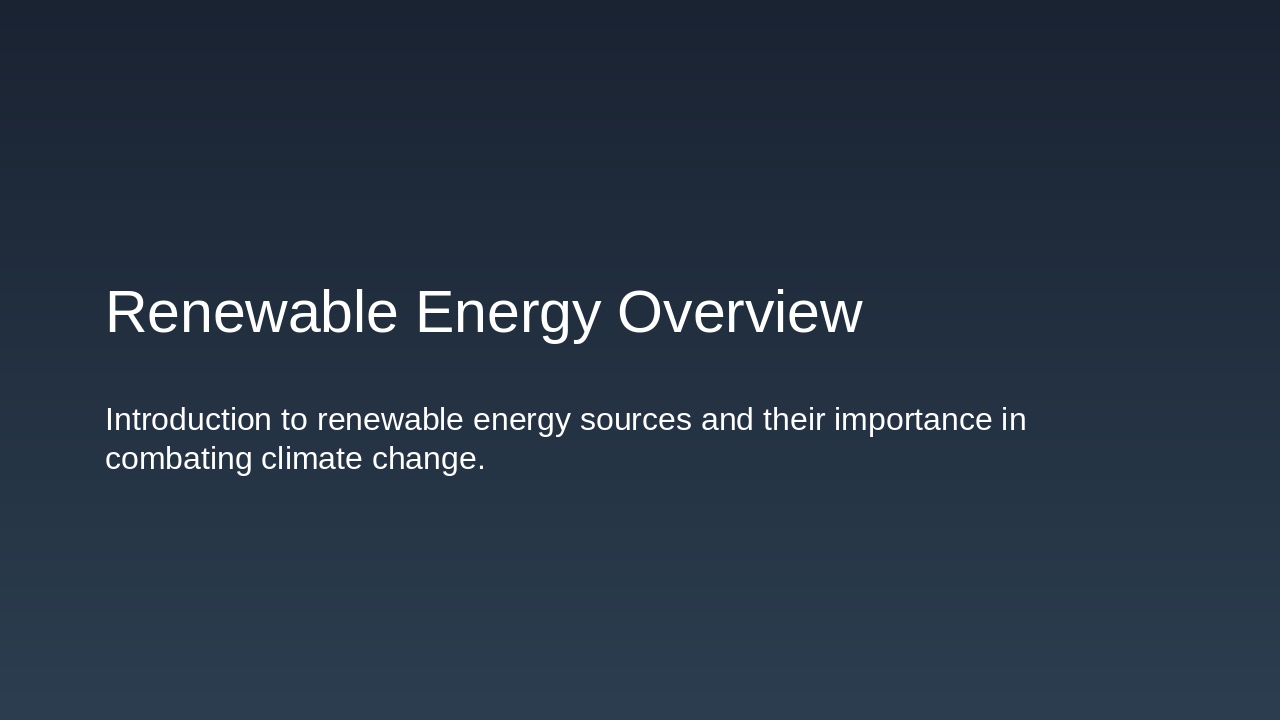 Renewable Energy Overview

Introduction to renewable energy sources and their importance in combating climate change.